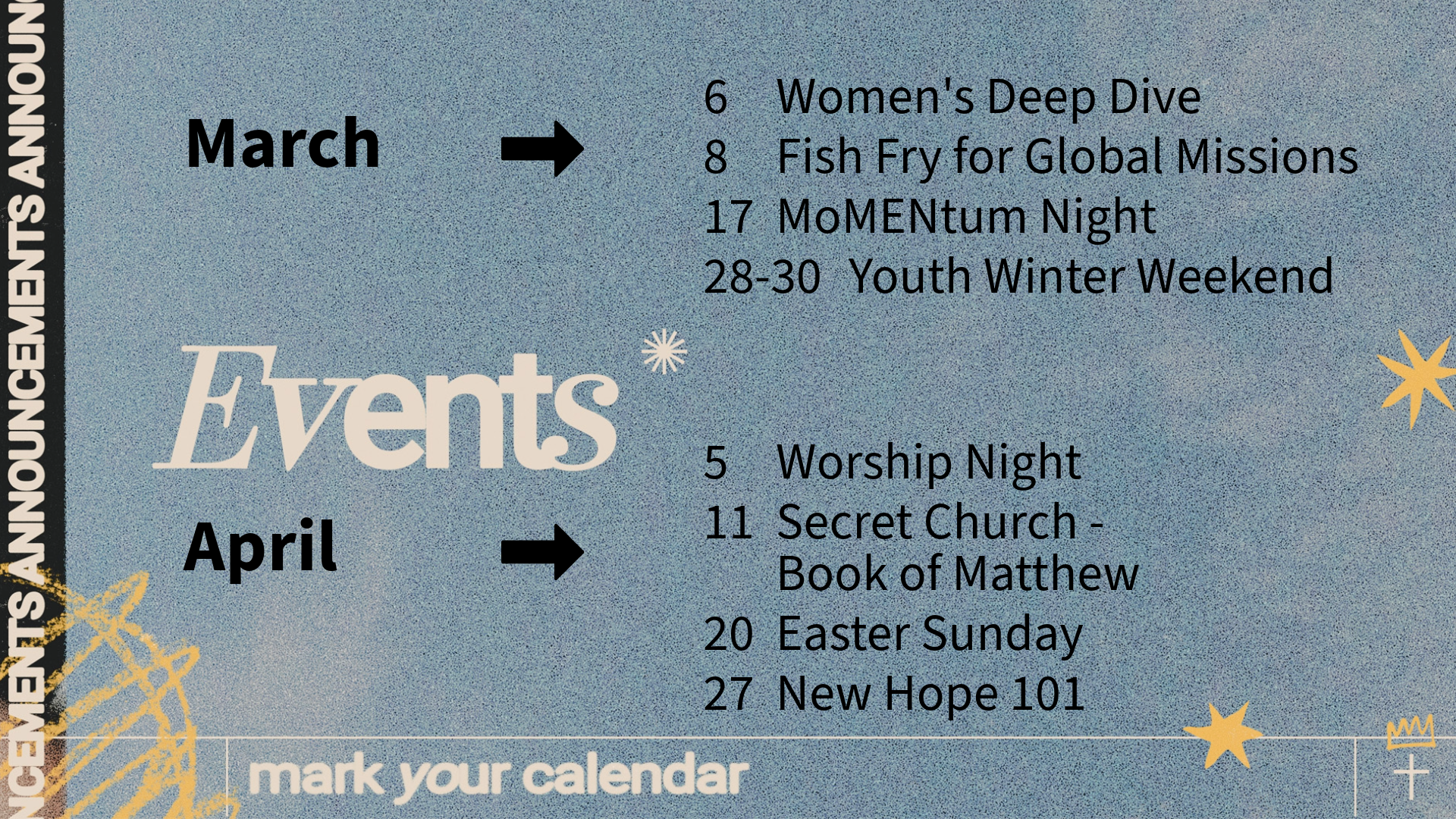 NCEMENTS ANNOUNCEMENTS ANNOUN

March

6 Women's Deep Dive
8 Fish Fry for Global Missions
17 MoMENtum Night
28-30 Youth Winter Weekend

Events

April

5 Worship Night
11 Secret Church - Book of Matthew
20 Easter Sunday
27 New Hope 101

mark your calendar